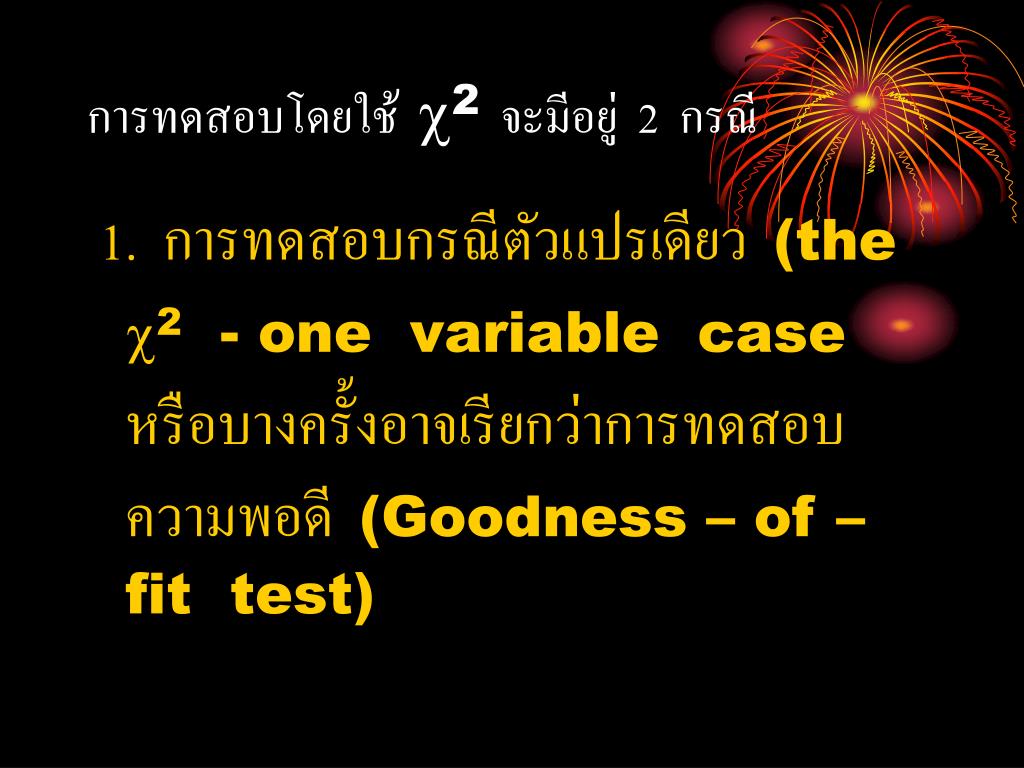 การทดสอบโดยใช้ $\chi^2$ จะมีอยู่ 2 กรณี

1. การทดสอบกรณีตัวแปรเดียว (the $\chi^2$ - one variable case หรือบางครั้งอาจเรียกว่าการทดสอบความพอดี (Goodness – of – fit test)